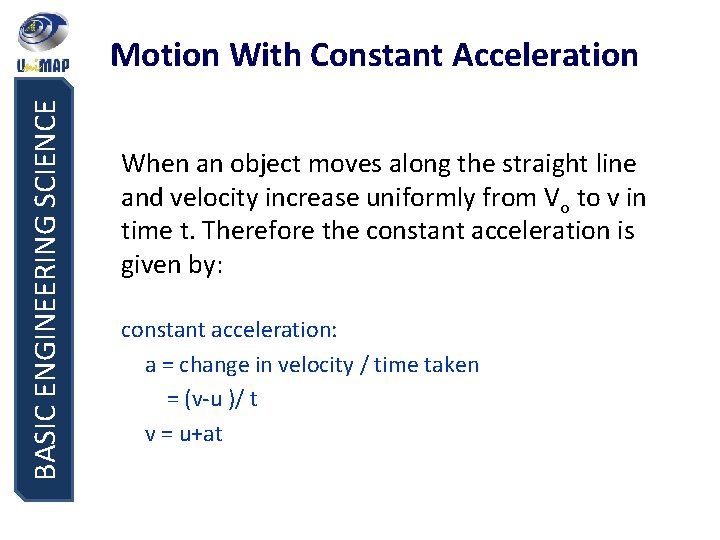 UniMAP

BASIC ENGINEERING SCIENCE

Motion With Constant Acceleration

When an object moves along the straight line and velocity increase uniformly from $V_o$ to v in time t. Therefore the constant acceleration is given by:

constant acceleration:

a = change in velocity / time taken

= (v-u )/ t

v = u+at